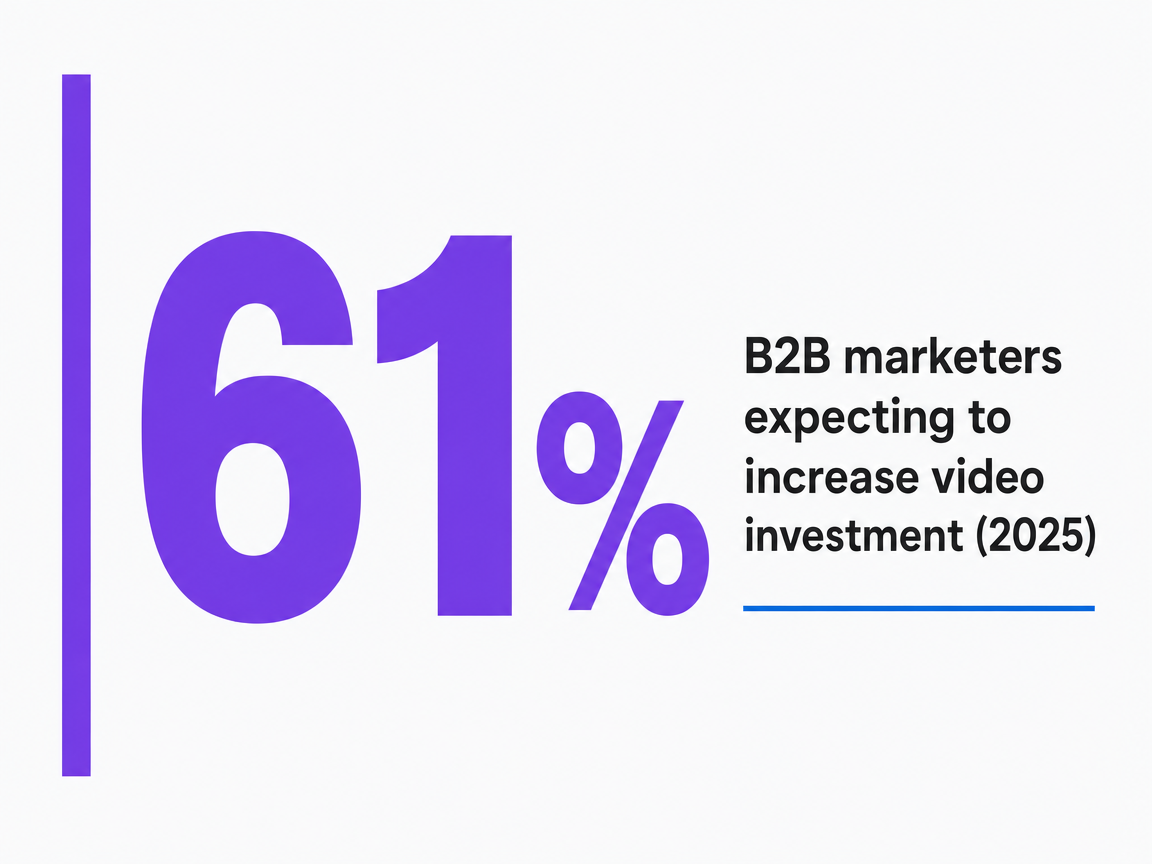 61%

B2B marketers expecting to increase video investment (2025)